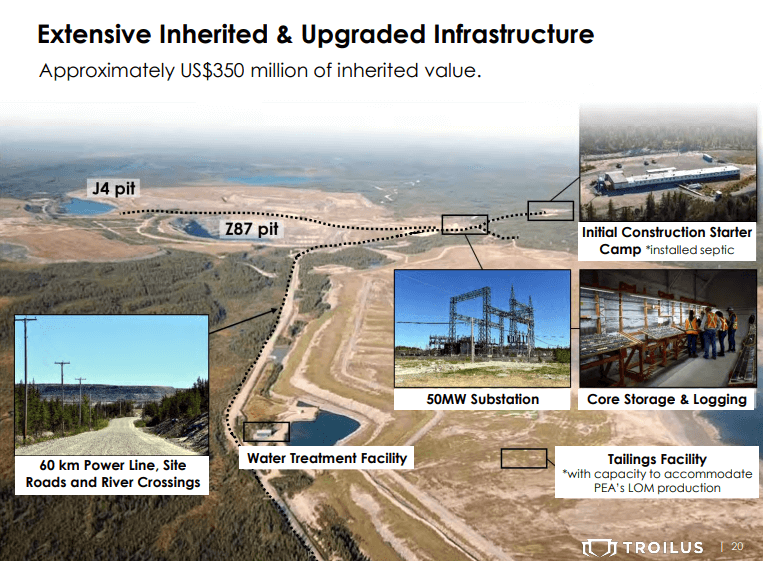 Extensive Inherited & Upgraded Infrastructure

Approximately US$350 million of inherited value.

J4 pit

Z87 pit

Initial Construction Starter Camp *installed septic

50MW Substation

Core Storage & Logging

60 km Power Line, Site Roads and River Crossings

Water Treatment Facility

Tailings Facility
*with capacity to accommodate PEA's LOM production

TROILUS | 20